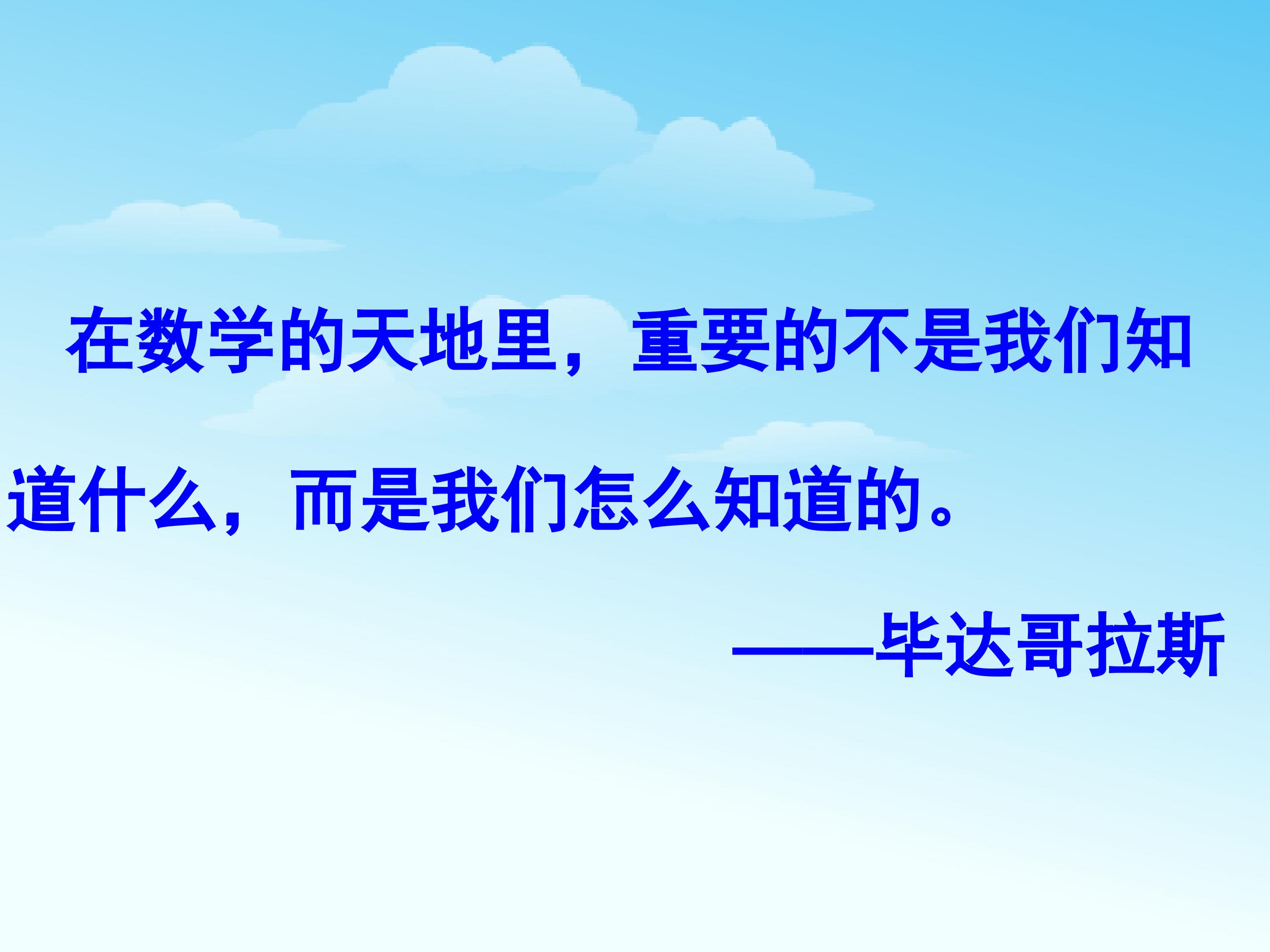 在数学的天地里，重要的不是我们知道什么，而是我们怎么知道的。

——毕达哥拉斯